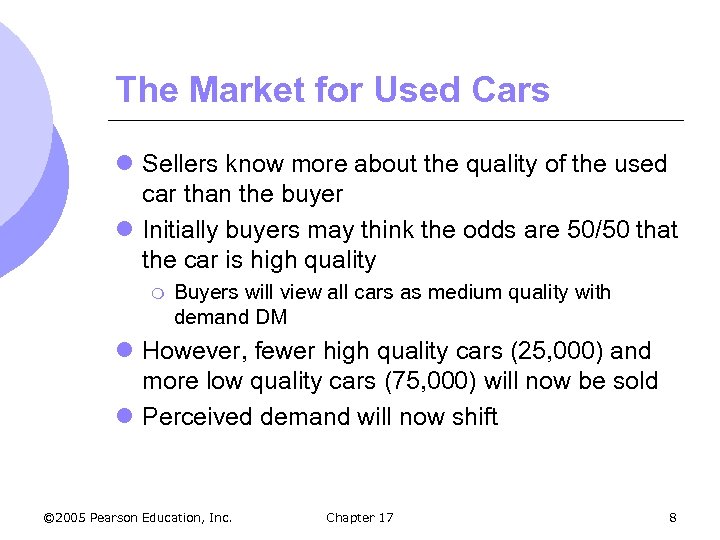 The Market for Used Cars

- Sellers know more about the quality of the used car than the buyer
- Initially buyers may think the odds are 50/50 that the car is high quality
  - Buyers will view all cars as medium quality with demand DM
- However, fewer high quality cars (25,000) and more low quality cars (75,000) will now be sold
- Perceived demand will now shift

©2005 Pearson Education, Inc.

Chapter 17

8